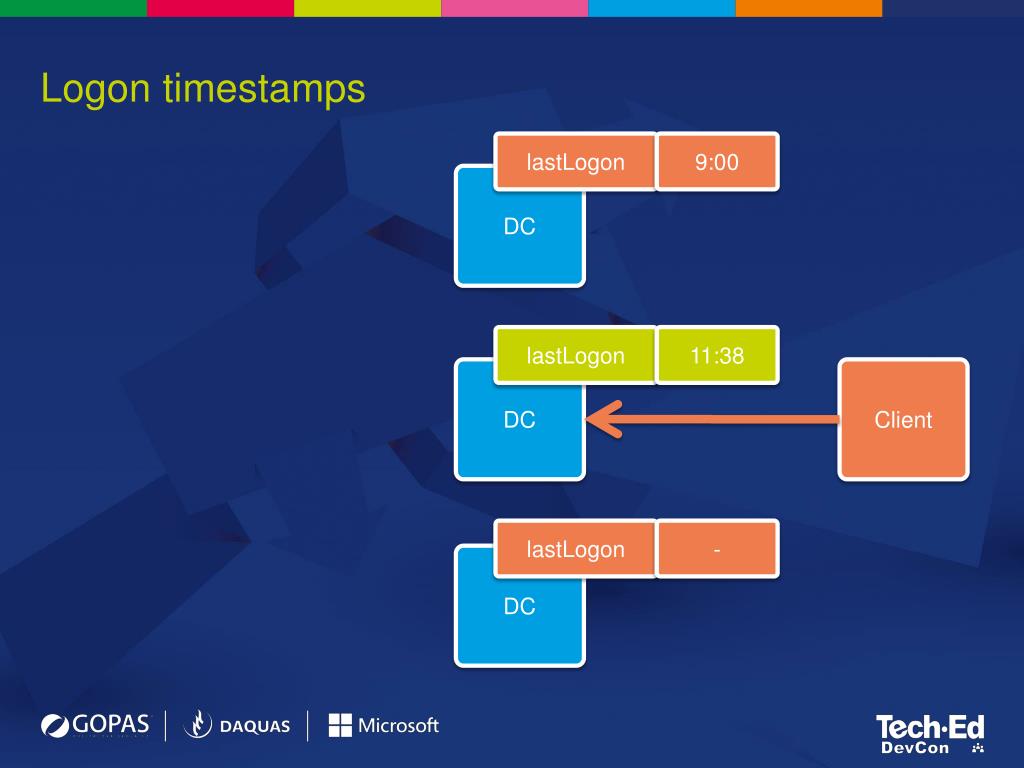 Logon timestamps

lastLogon
9:00
DC

lastLogon
11:38
DC

Client

lastLogon
-
DC

GOPAS
DAQUAS
Microsoft

Tech·Ed
DevCon